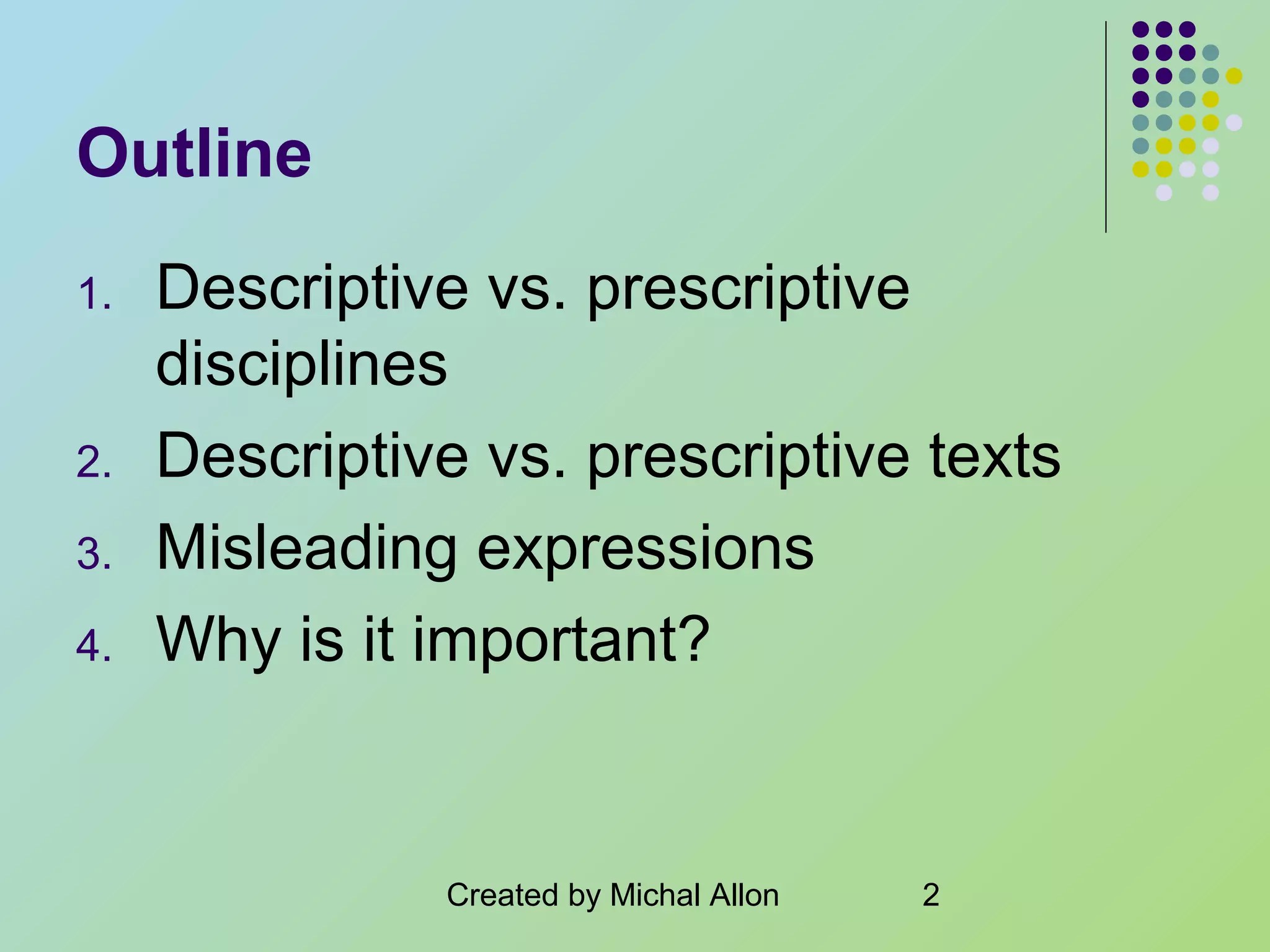 Outline

1. Descriptive vs. prescriptive disciplines
2. Descriptive vs. prescriptive texts
3. Misleading expressions
4. Why is it important?

Created by Michal Allon 2